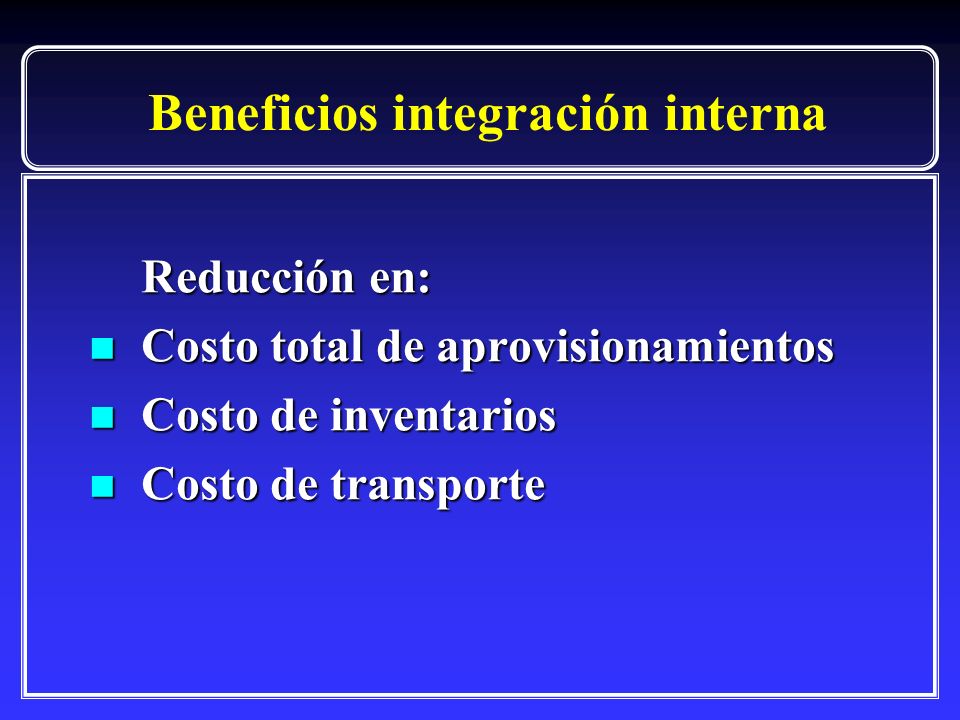 Beneficios integración interna

Reducción en:

- Costo total de aprovisionamientos
- Costo de inventarios
- Costo de transporte